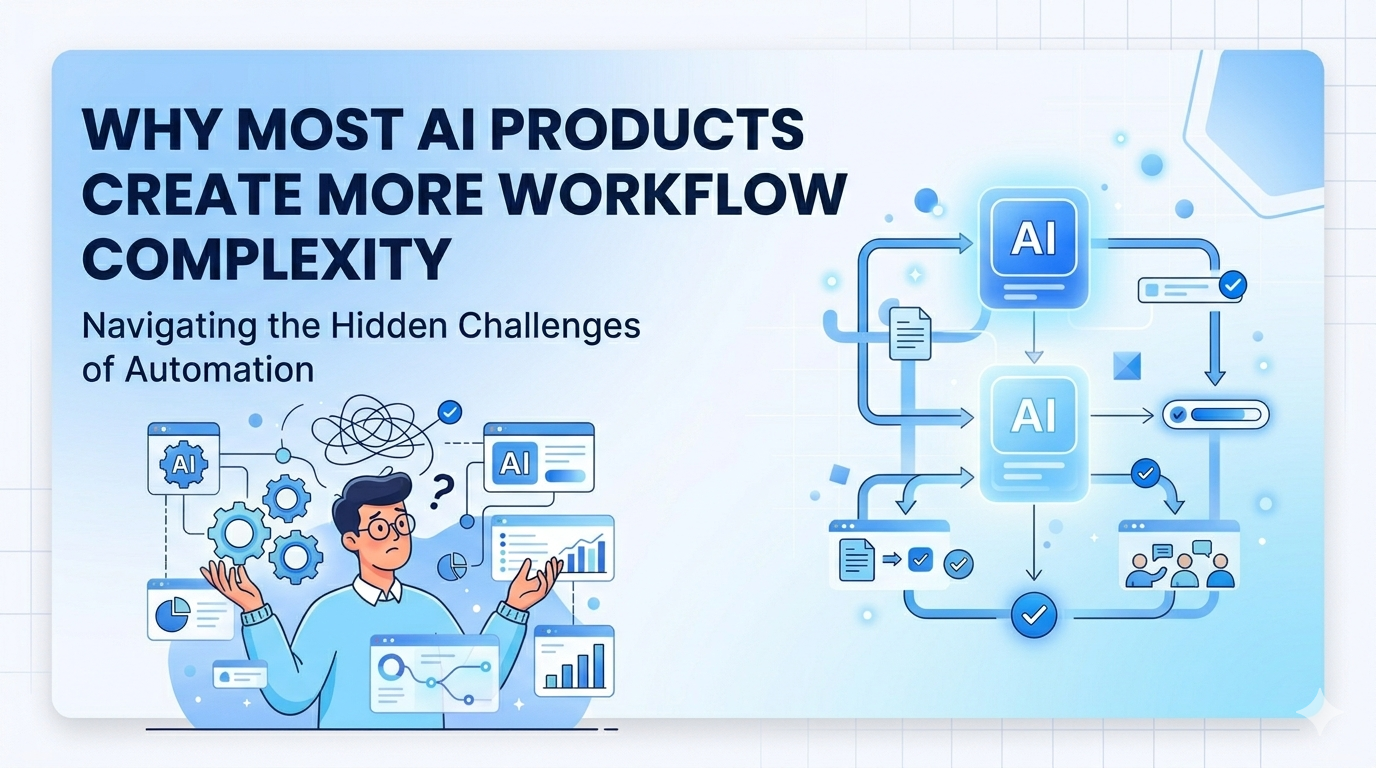 WHY MOST AI PRODUCTS CREATE MORE WORKFLOW COMPLEXITY

Navigating the Hidden Challenges of Automation

AI

AI

?

AI

AI